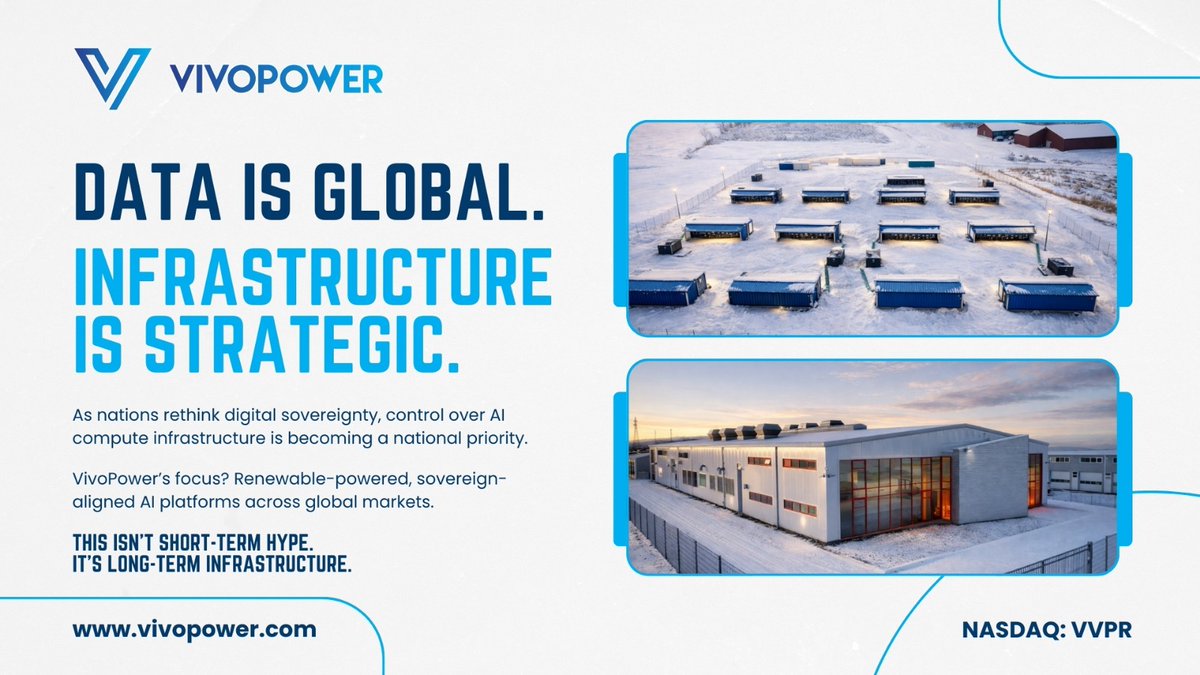 VIVOPOWER

DATA IS GLOBAL.
INFRASTRUCTURE IS STRATEGIC.

As nations rethink digital sovereignty, control over AI compute infrastructure is becoming a national priority.

VivoPower's focus? Renewable-powered, sovereign-aligned AI platforms across global markets.

THIS ISN'T SHORT-TERM HYPE.
IT'S LONG-TERM INFRASTRUCTURE.

www.vivopower.com

NASDAQ: VVPR